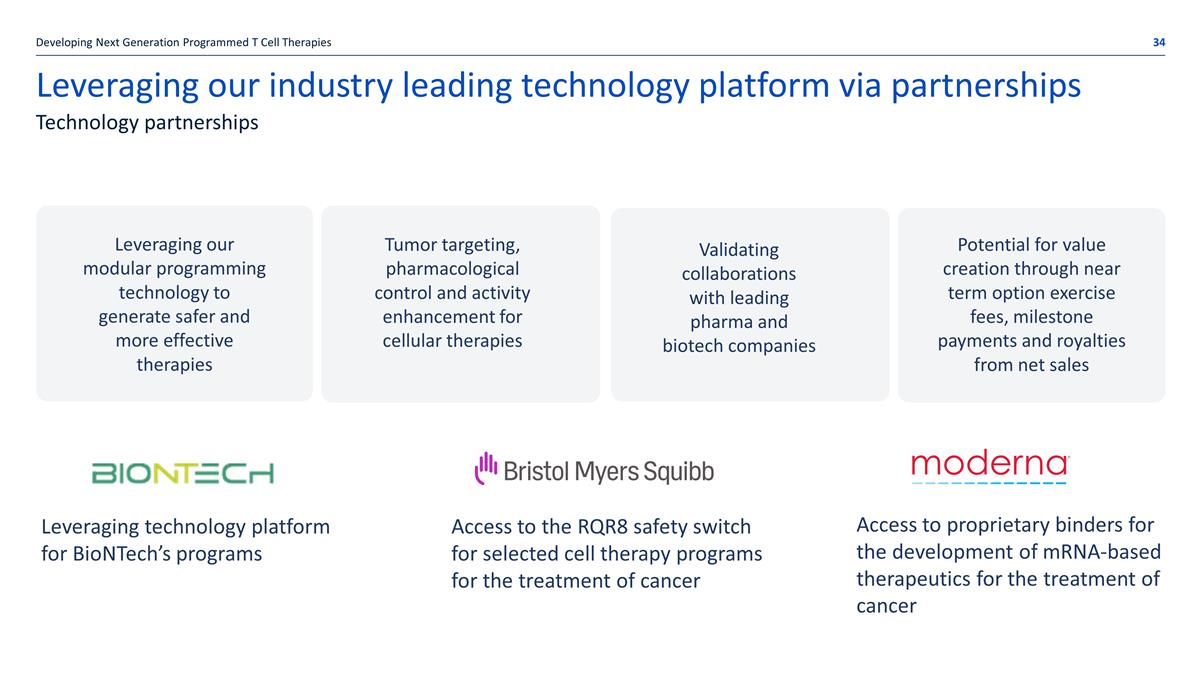 Developing Next Generation Programmed T Cell Therapies

34

Leveraging our industry leading technology platform via partnerships

Technology partnerships

Leveraging our modular programming technology to generate safer and more effective therapies

Tumor targeting, pharmacological control and activity enhancement for cellular therapies

Validating collaborations with leading pharma and biotech companies

Potential for value creation through near term option exercise fees, milestone payments and royalties from net sales

BIONTECH

Leveraging technology platform for BioNTech's programs

Bristol Myers Squibb

Access to the RQR8 safety switch for selected cell therapy programs for the treatment of cancer

moderna

Access to proprietary binders for the development of mRNA-based therapeutics for the treatment of cancer